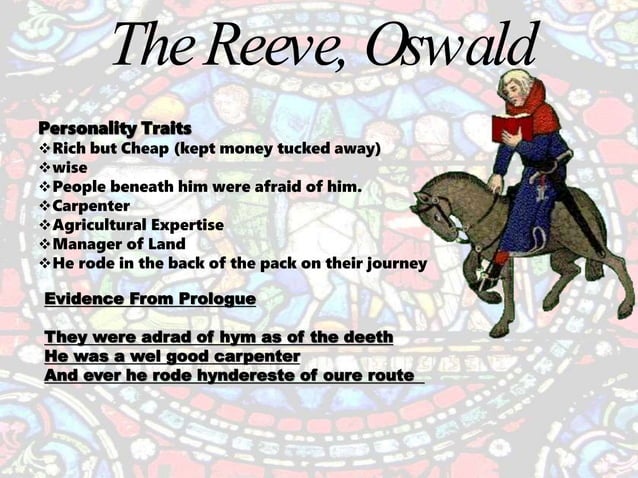 The Reeve, Oswald

Personality Traits
❖Rich but Cheap (kept money tucked away)
❖wise
❖People beneath him were afraid of him.
❖Carpenter
❖Agricultural Expertise
❖Manager of Land
❖He rode in the back of the pack on their journey

Evidence From Prologue

They were adrad of hym as of the deeth
He was a wel good carpenter
And ever he rode hyndereste of oure route